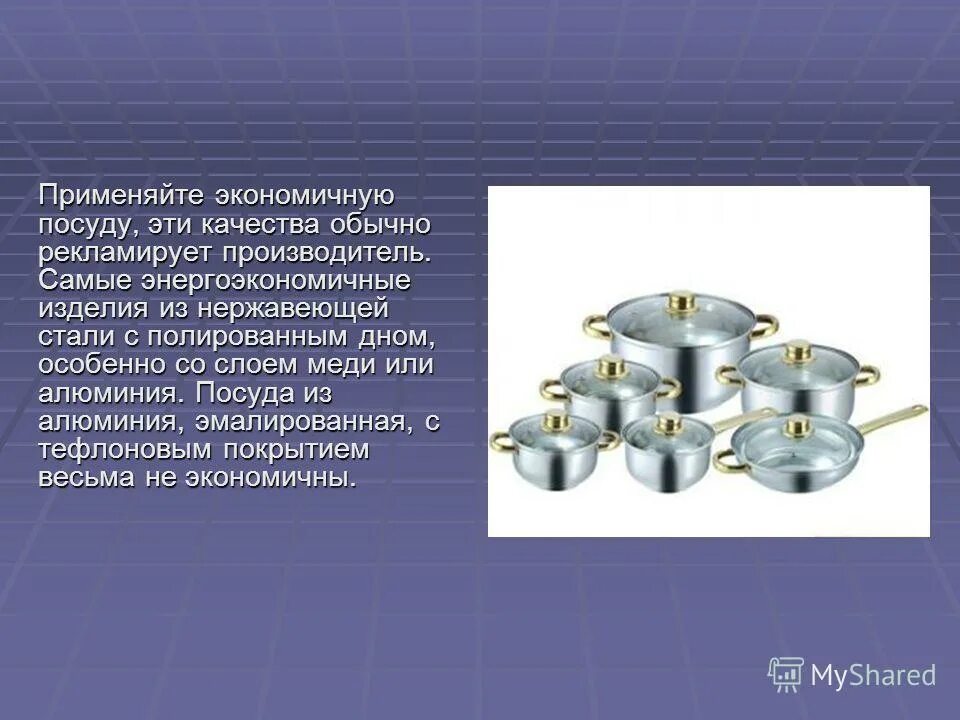 Применяйте экономичную посуду, эти качества обычно рекламирует производитель. Самые энергоэкономичные изделия из нержавеющей стали с полированным дном, особенно со слоем меди или алюминия. Посуда из алюминия, эмалированная, с тефлоновым покрытием весьма не экономичны.

MyShared